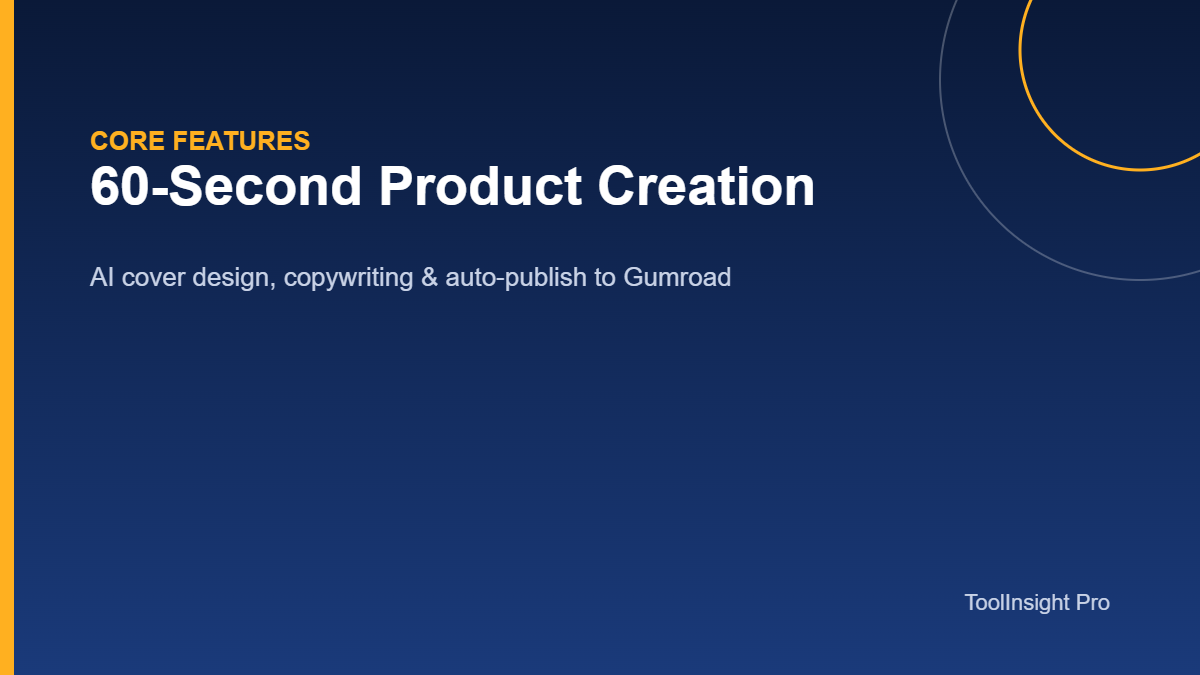 CORE FEATURES
60-Second Product Creation

AI cover design, copywriting & auto-publish to Gumroad

ToolInsight Pro